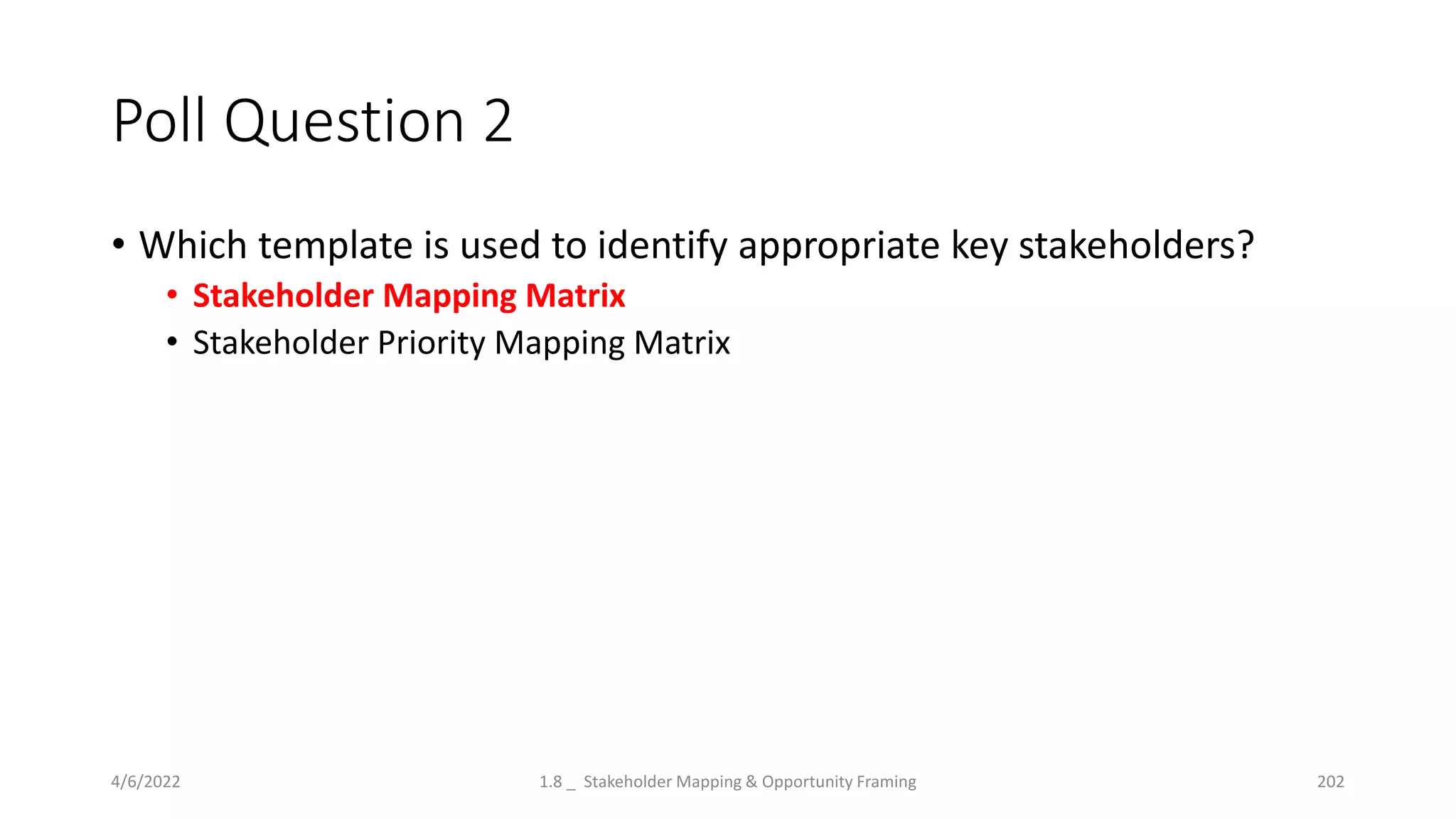 Poll Question 2

• Which template is used to identify appropriate key stakeholders?
  • Stakeholder Mapping Matrix
  • Stakeholder Priority Mapping Matrix

4/6/2022 1.8 _ Stakeholder Mapping & Opportunity Framing 202